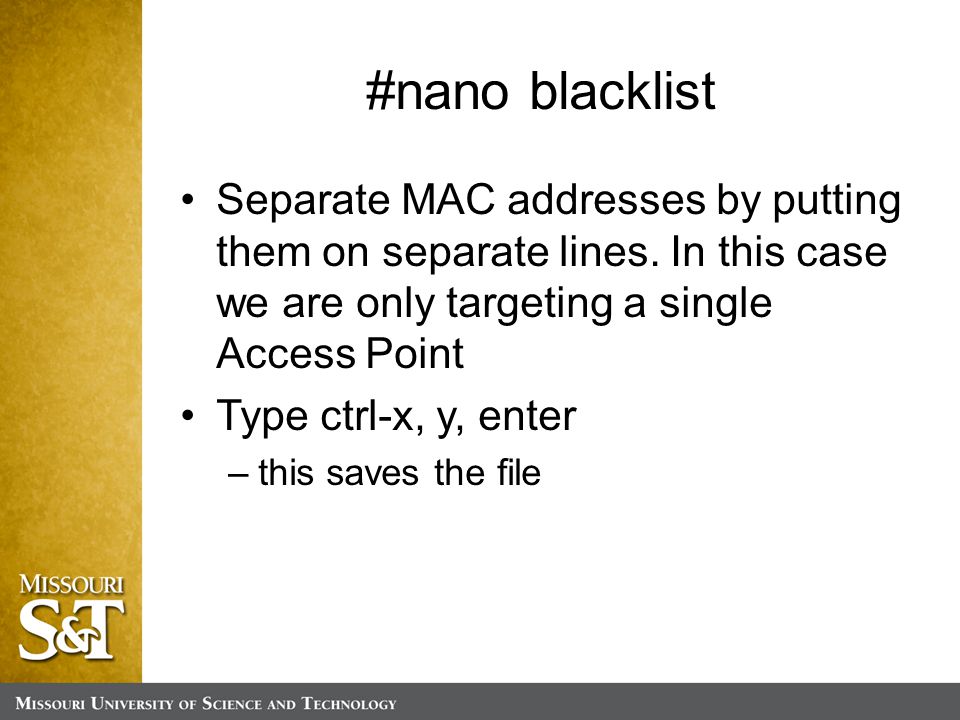 #nano blacklist

• Separate MAC addresses by putting them on separate lines. In this case we are only targeting a single Access Point

• Type ctrl-x, y, enter

– this saves the file

MISSOURI S&T

MISSOURI UNIVERSITY OF SCIENCE AND TECHNOLOGY